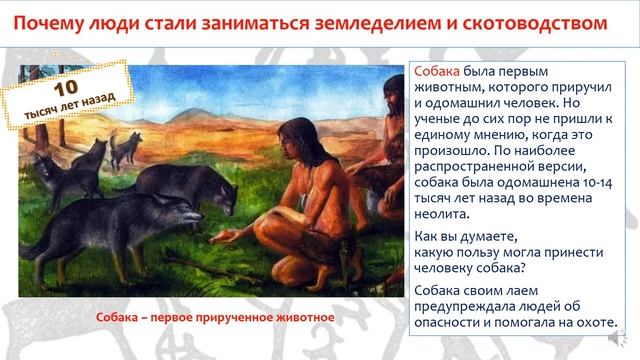 Почему люди стали заниматься земледелием и скотоводством

10
тысяч лет назад

Собака – первое прирученное животное

Собака была первым животным, которого приручил и одомашнил человек. Но ученые до сих пор не пришли к единому мнению, когда это произошло. По наиболее распространенной версии, собака была одомашнена 10-14 тысяч лет назад во времена неолита.

Как вы думаете, какую пользу могла принести человеку собака?

Собака своим лаем предупреждала людей об опасности и помогала на охоте.